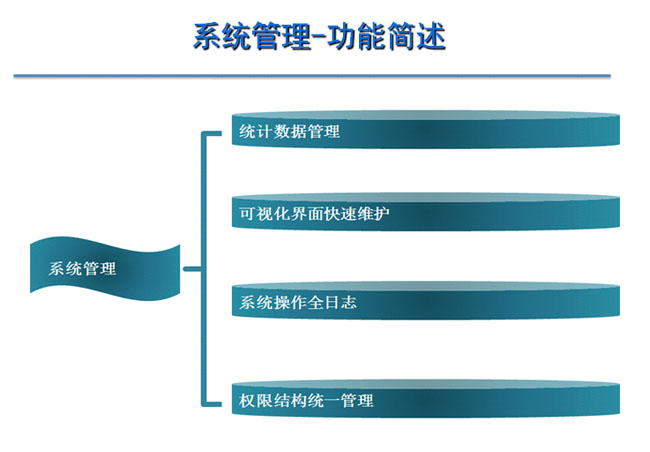 系统管理-功能简述

系统管理

统计数据管理

可视化界面快速维护

系统操作全日志

权限结构统一管理